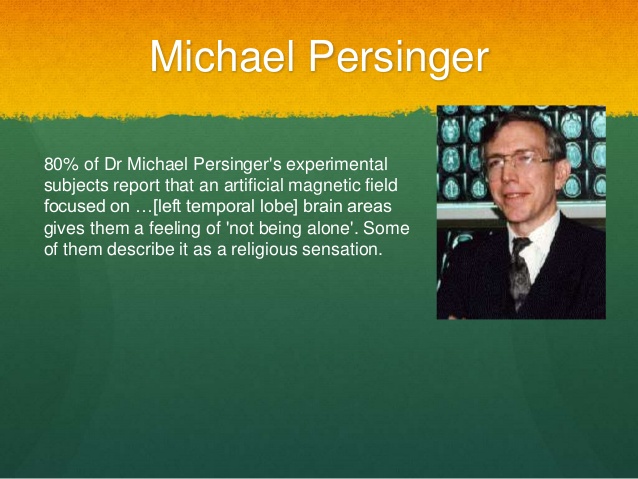 Michael Persinger

80% of Dr Michael Persinger's experimental subjects report that an artificial magnetic field focused on …[left temporal lobe] brain areas gives them a feeling of 'not being alone'. Some of them describe it as a religious sensation.